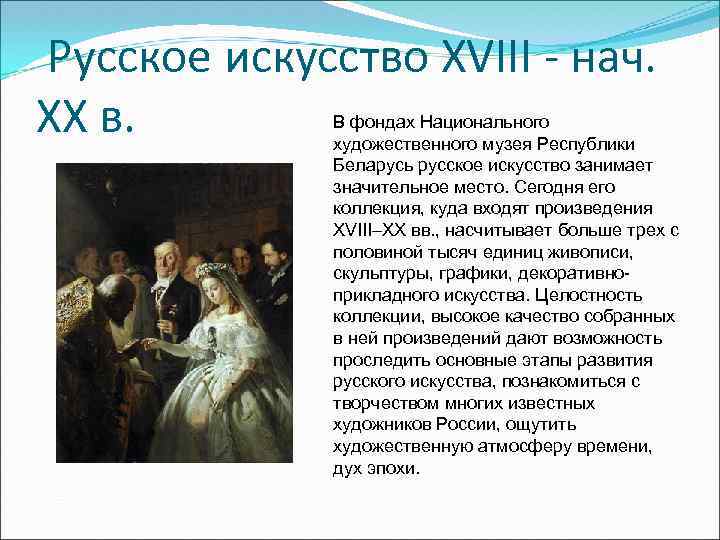 Русское искусство XVIII - нач. XX в.

В фондах Национального художественного музея Республики Беларусь русское искусство занимает значительное место. Сегодня его коллекция, куда входят произведения XVIII–XX вв., насчитывает больше трех с половиной тысяч единиц живописи, скульптуры, графики, декоративно-прикладного искусства. Целостность коллекции, высокое качество собранных в ней произведений дают возможность проследить основные этапы развития русского искусства, познакомиться с творчеством многих известных художников России, ощутить художественную атмосферу времени, дух эпохи.